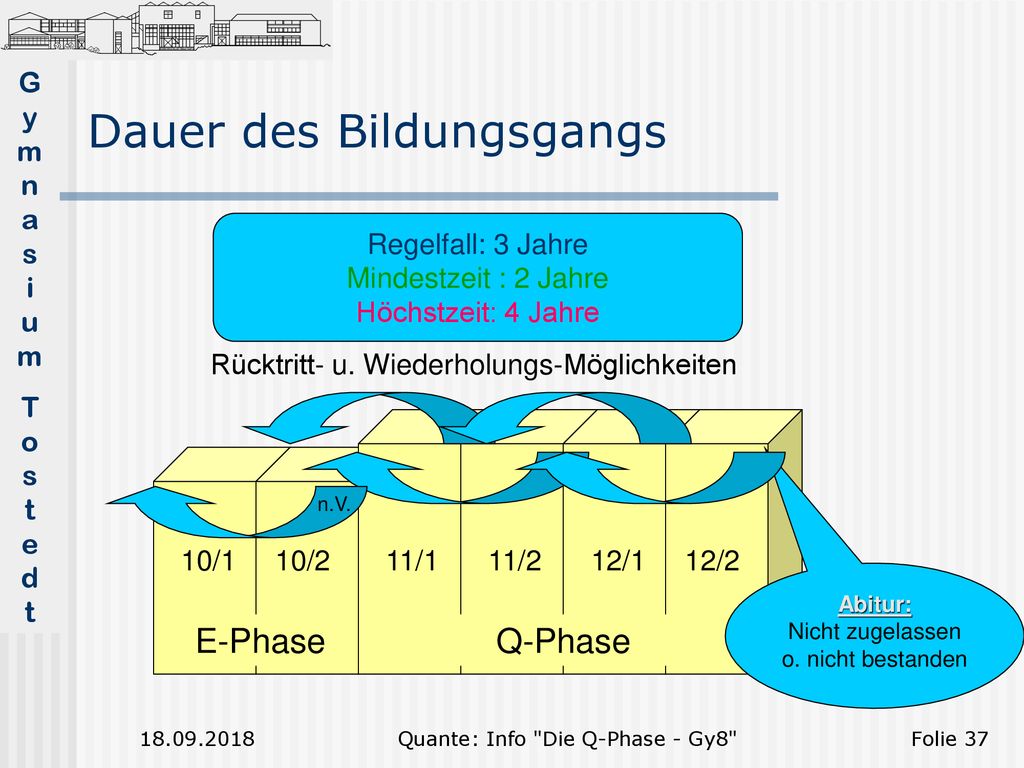 Gymnasium Tostedt

Dauer des Bildungsgangs

Regelfall: 3 Jahre
Mindestzeit : 2 Jahre
Höchstzeit: 4 Jahre

Rücktritt- u. Wiederholungs-Möglichkeiten

n.V.

10/1 10/2 11/1 11/2 12/1 12/2

E-Phase Q-Phase

Abitur:
Nicht zugelassen
o. nicht bestanden

18.09.2018 Quante: Info "Die Q-Phase - Gy8" Folie 37